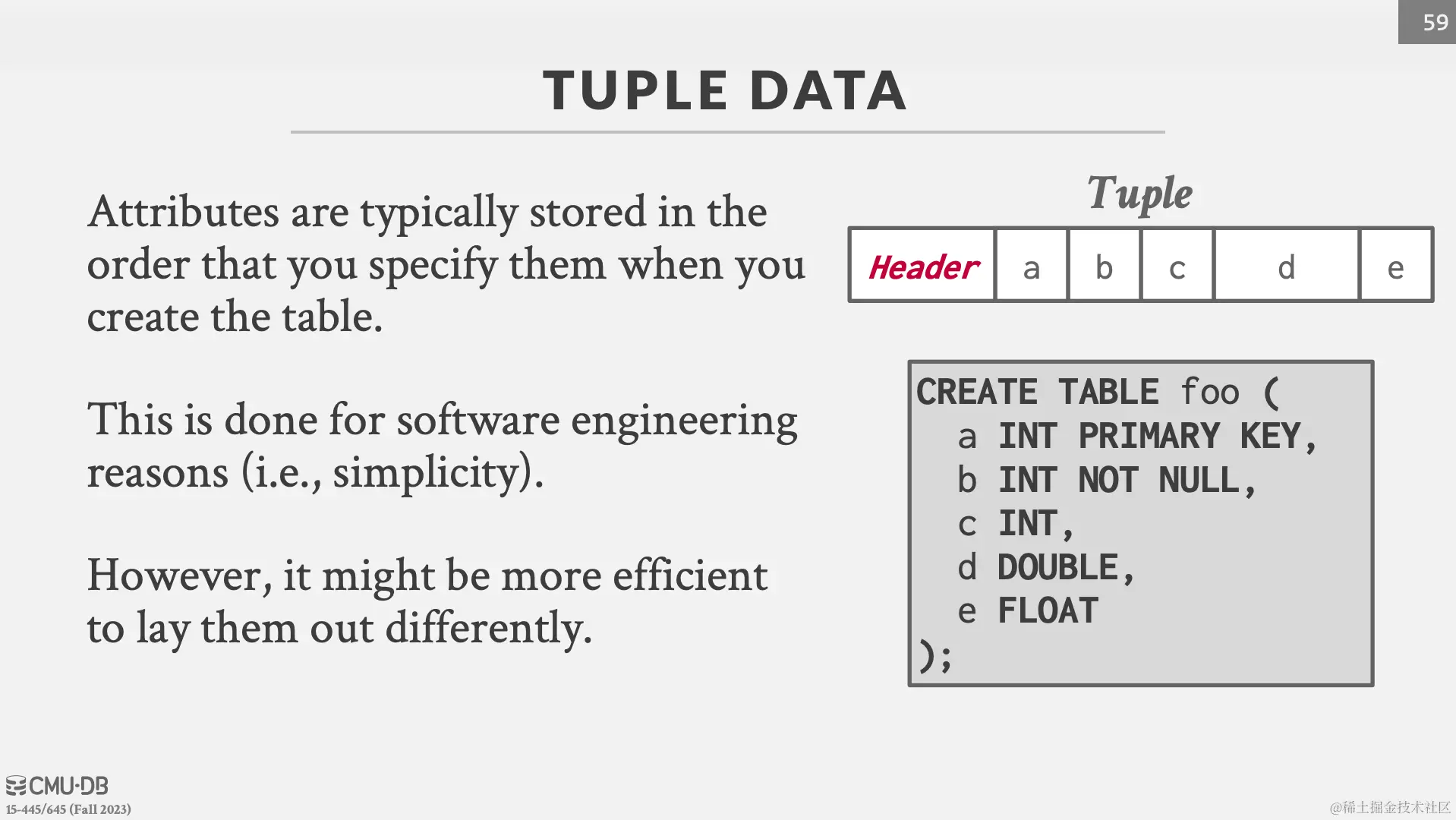 59

TUPLE DATA

Attributes are typically stored in the order that you specify them when you create the table.

This is done for software engineering reasons (i.e., simplicity).

However, it might be more efficient to lay them out differently.

Tuple

| Header | a | b | c | d | e |
|---|---|---|---|---|---|

CREATE TABLE foo (
a INT PRIMARY KEY,
b INT NOT NULL,
c INT,
d DOUBLE,
e FLOAT
);

CMU·DB
15-445/645 (Fall 2023)

@稀土掘金技术社区